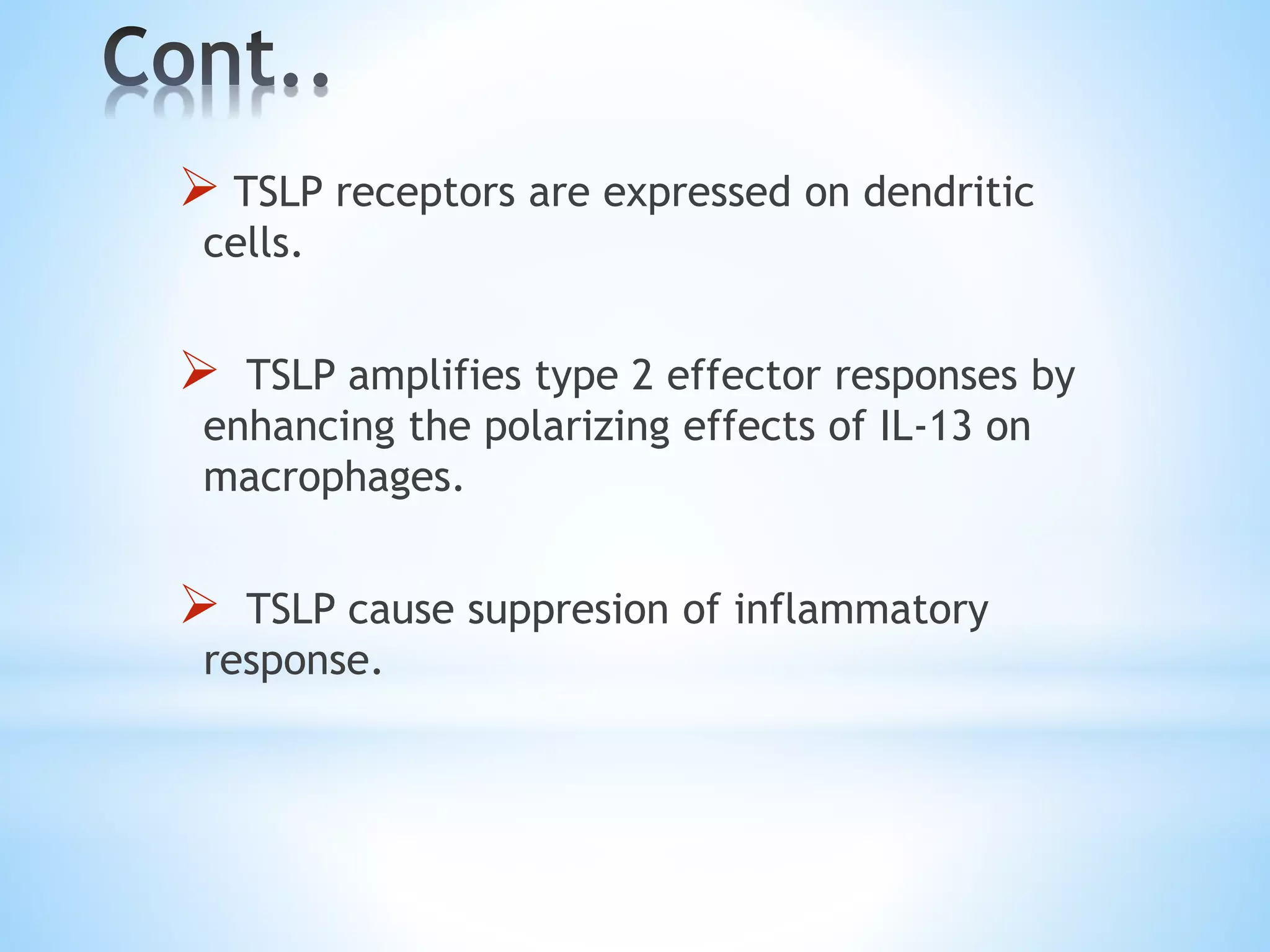 Cont..

➢ TSLP receptors are expressed on dendritic cells.

➢ TSLP amplifies type 2 effector responses by enhancing the polarizing effects of IL-13 on macrophages.

➢ TSLP cause suppresion of inflammatory response.